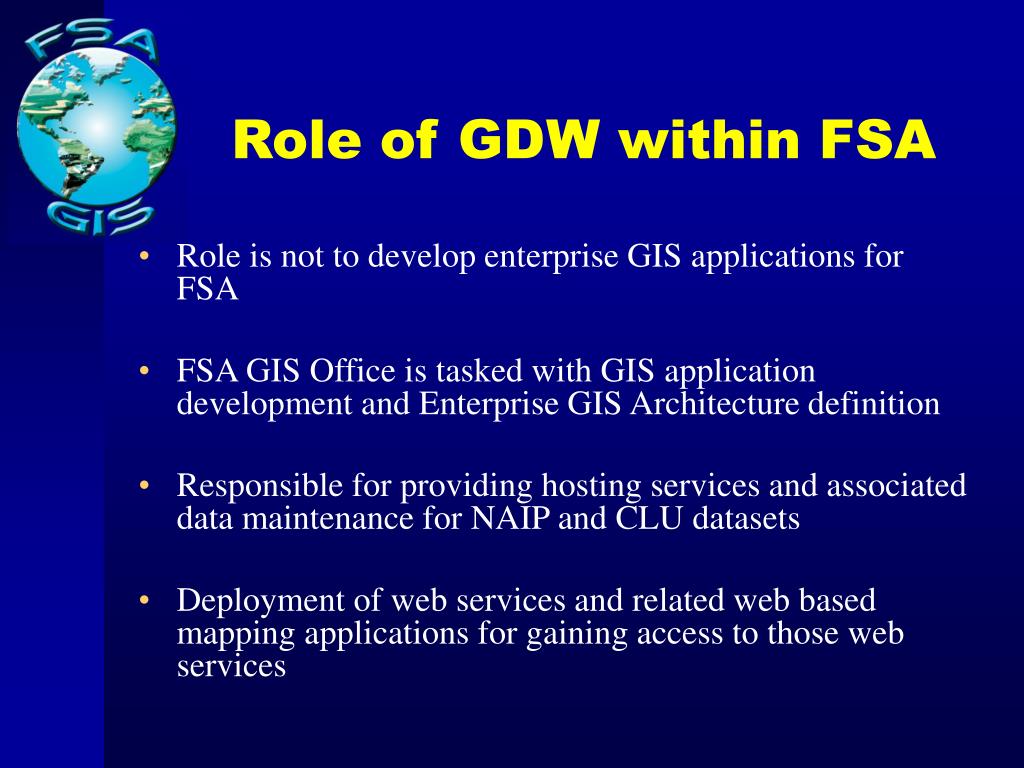 FSA
GIS

Role of GDW within FSA

• Role is not to develop enterprise GIS applications for FSA

• FSA GIS Office is tasked with GIS application development and Enterprise GIS Architecture definition

• Responsible for providing hosting services and associated data maintenance for NAIP and CLU datasets

• Deployment of web services and related web based mapping applications for gaining access to those web services